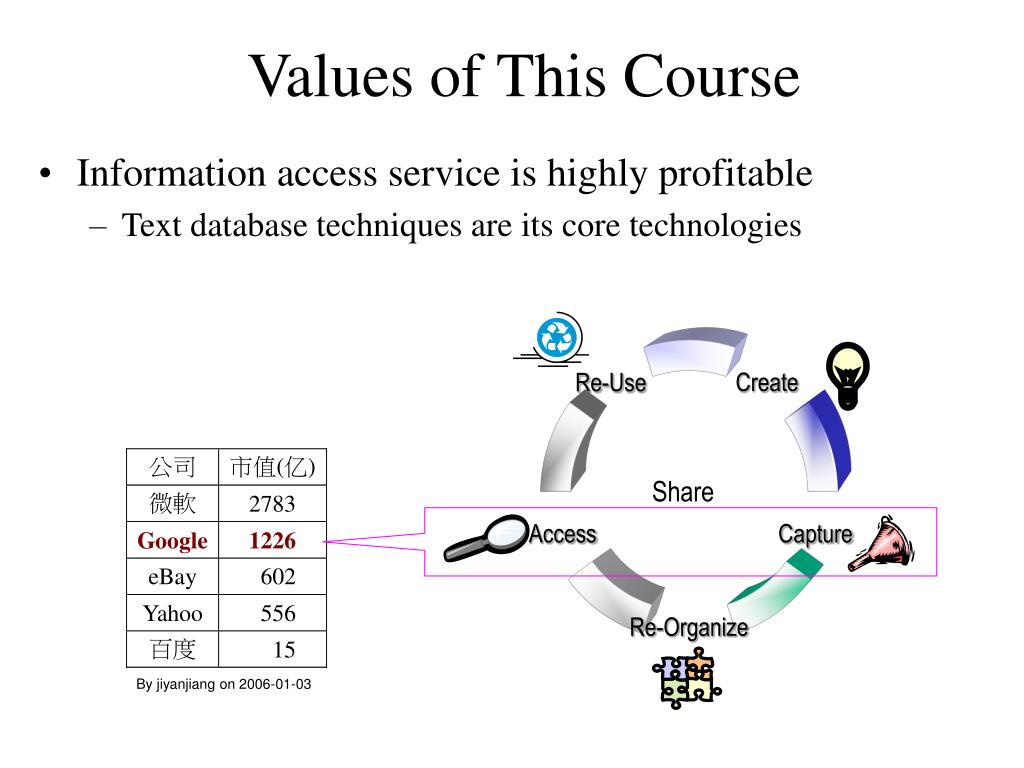 Values of This Course

• Information access service is highly profitable
– Text database techniques are its core technologies

| 公司 | 市值(亿) |
|---|---|
| 微軟 | 2783 |
| Google | 1226 |
| eBay | 602 |
| Yahoo | 556 |
| 百度 | 15 |

By jiyanjiang on 2006-01-03

Re-Use
Create
Share
Access
Capture
Re-Organize